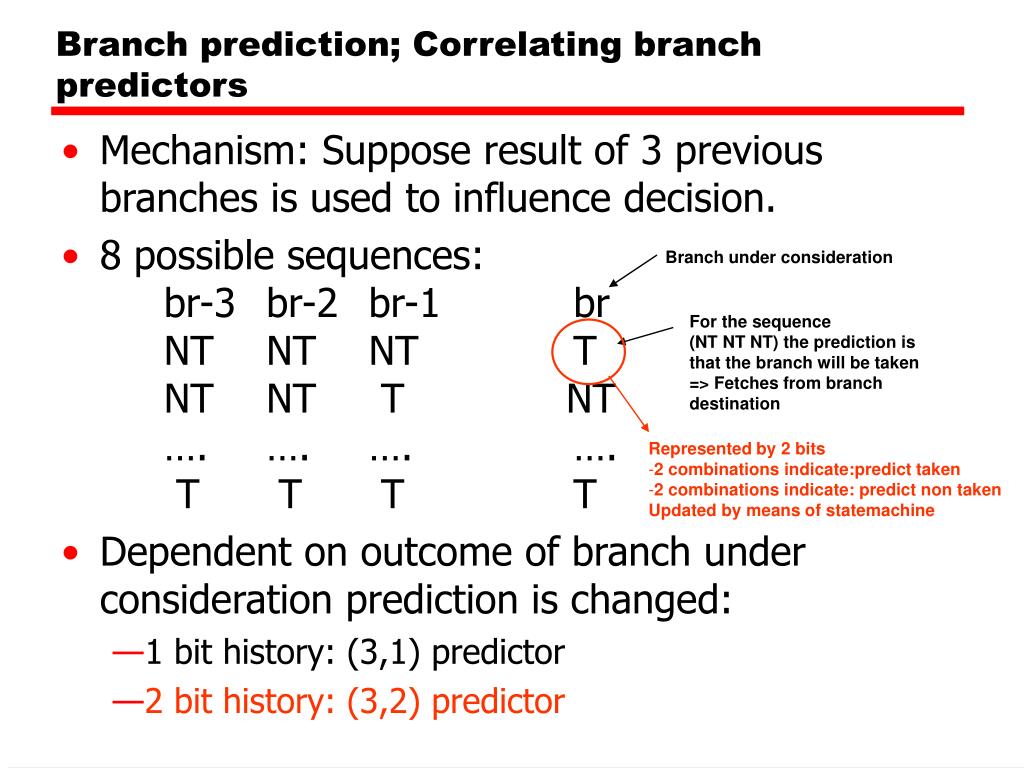 Branch prediction; Correlating branch predictors

• Mechanism: Suppose result of 3 previous branches is used to influence decision.
• 8 possible sequences:

| br-3 | br-2 | br-1 | br |
|---|---|---|---|
| NT | NT | NT | T |
| NT | NT | T | NT |
| …. | …. | …. | …. |
| T | T | T | T |

Branch under consideration

For the sequence (NT NT NT) the prediction is that the branch will be taken => Fetches from branch destination

Represented by 2 bits
-2 combinations indicate:predict taken
-2 combinations indicate: predict non taken
Updated by means of statemachine

• Dependent on outcome of branch under consideration prediction is changed:
—1 bit history: (3,1) predictor
—2 bit history: (3,2) predictor